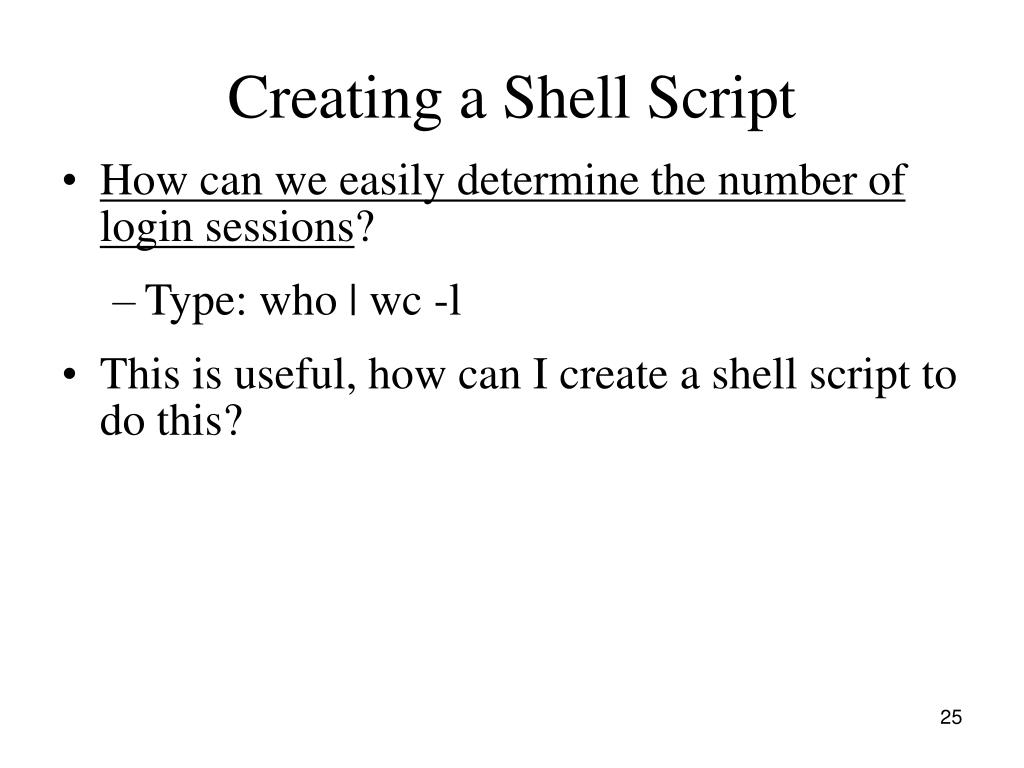 Creating a Shell Script

• How can we easily determine the number of login sessions?
  – Type: who | wc -l
• This is useful, how can I create a shell script to do this?

25